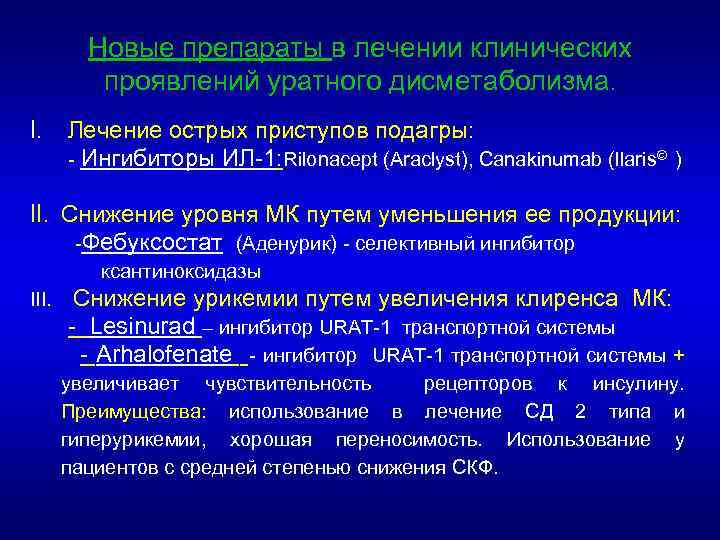 Новые препараты в лечении клинических проявлений уратного дисметаболизма.

I. Лечение острых приступов подагры:
- Ингибиторы ИЛ-1: Rilonacept (Araclyst), Canakinumab (Ilaris© )

II. Снижение уровня МК путем уменьшения ее продукции:
-Фебуксостат (Аденурик) - селективный ингибитор ксантиноксидазы

III. Снижение урикемии путем увеличения клиренса МК:
- Lesinurad – ингибитор URAT-1 транспортной системы
- Arhalofenate - ингибитор URAT-1 транспортной системы + увеличивает чувствительность рецепторов к инсулину. Преимущества: использование в лечение СД 2 типа и гиперурикемии, хорошая переносимость. Использование у пациентов с средней степенью снижения СКФ.